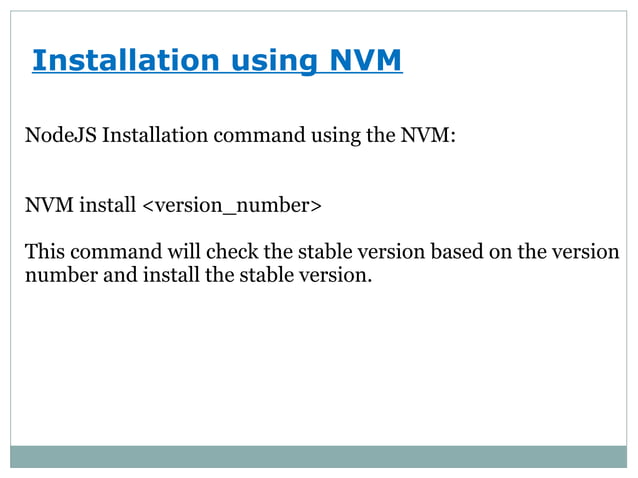 Installation using NVM

NodeJS Installation command using the NVM:

NVM install <version_number>

This command will check the stable version based on the version number and install the stable version.